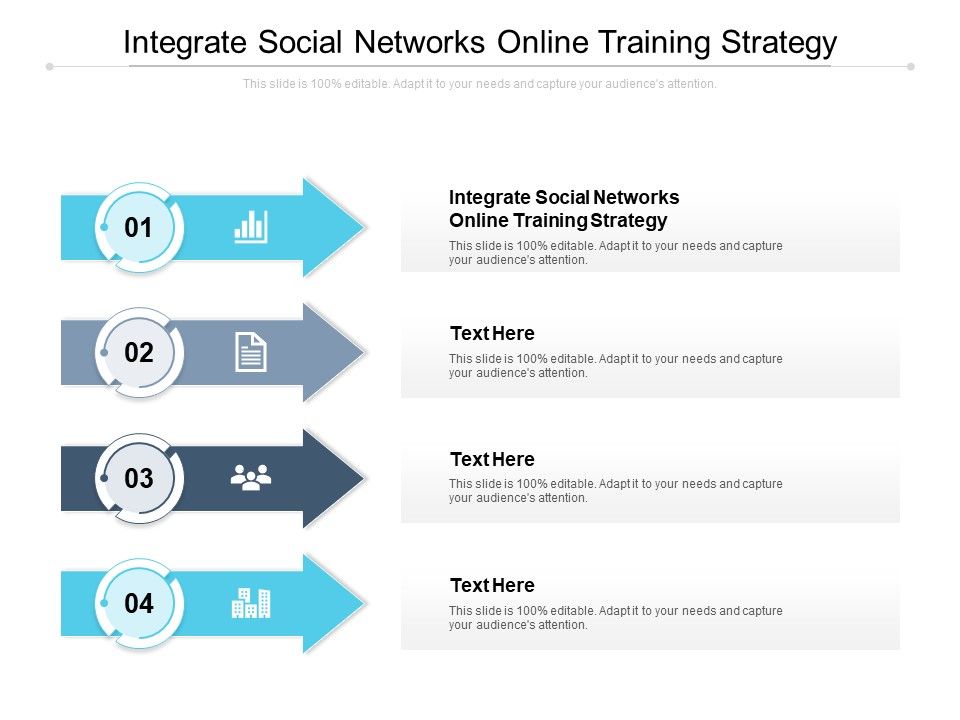 Integrate Social Networks Online Training Strategy

This slide is 100% editable. Adapt it to your needs and capture your audience's attention.

01

Integrate Social Networks Online Training Strategy

This slide is 100% editable. Adapt it to your needs and capture your audience's attention.

02

Text Here

This slide is 100% editable. Adapt it to your needs and capture your audience's attention.

03

Text Here

This slide is 100% editable. Adapt it to your needs and capture your audience's attention.

04

Text Here

This slide is 100% editable. Adapt it to your needs and capture your audience's attention.